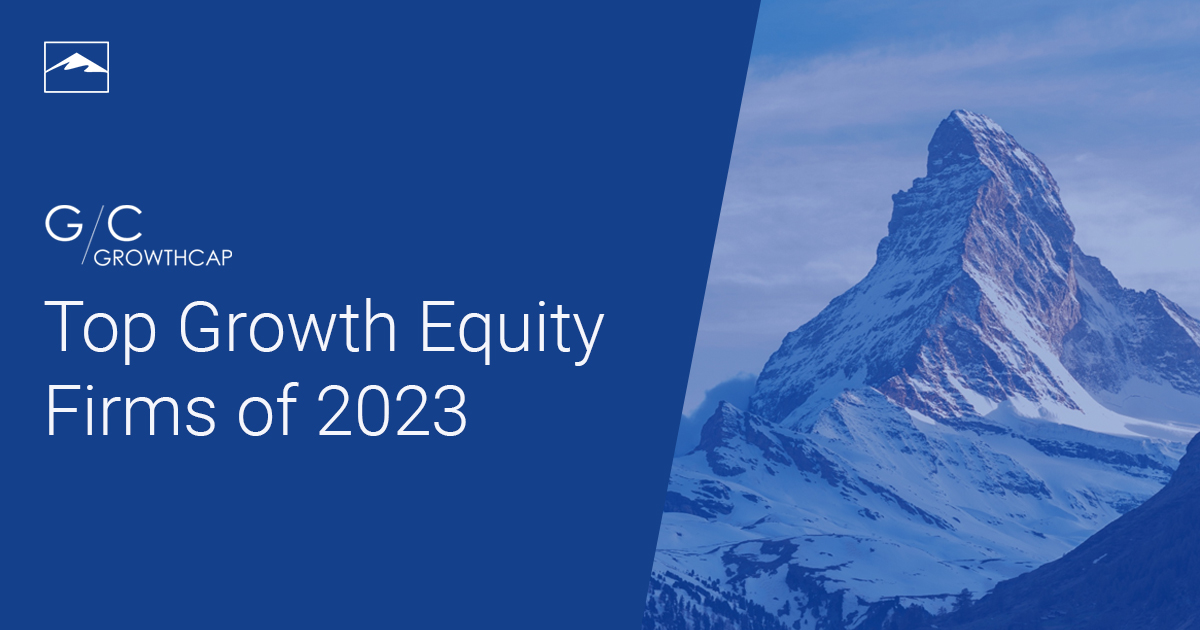 G/C
GROWTHCAP

Top Growth Equity Firms of 2023